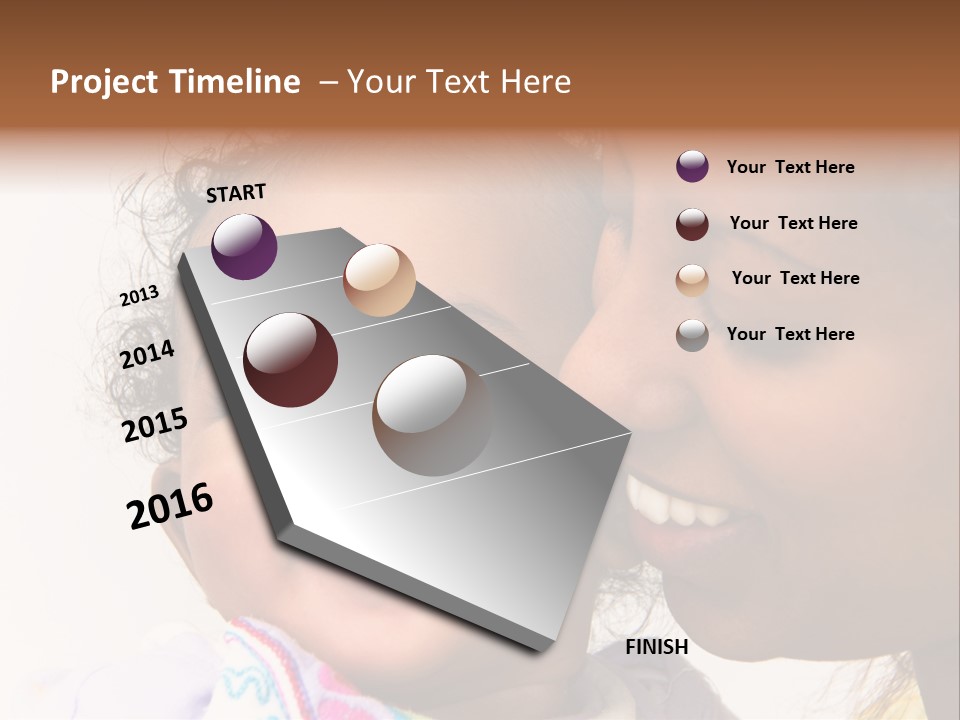 Project Timeline – Your Text Here

START

2013

2014

2015

2016

FINISH

Your Text Here

Your Text Here

Your Text Here

Your Text Here